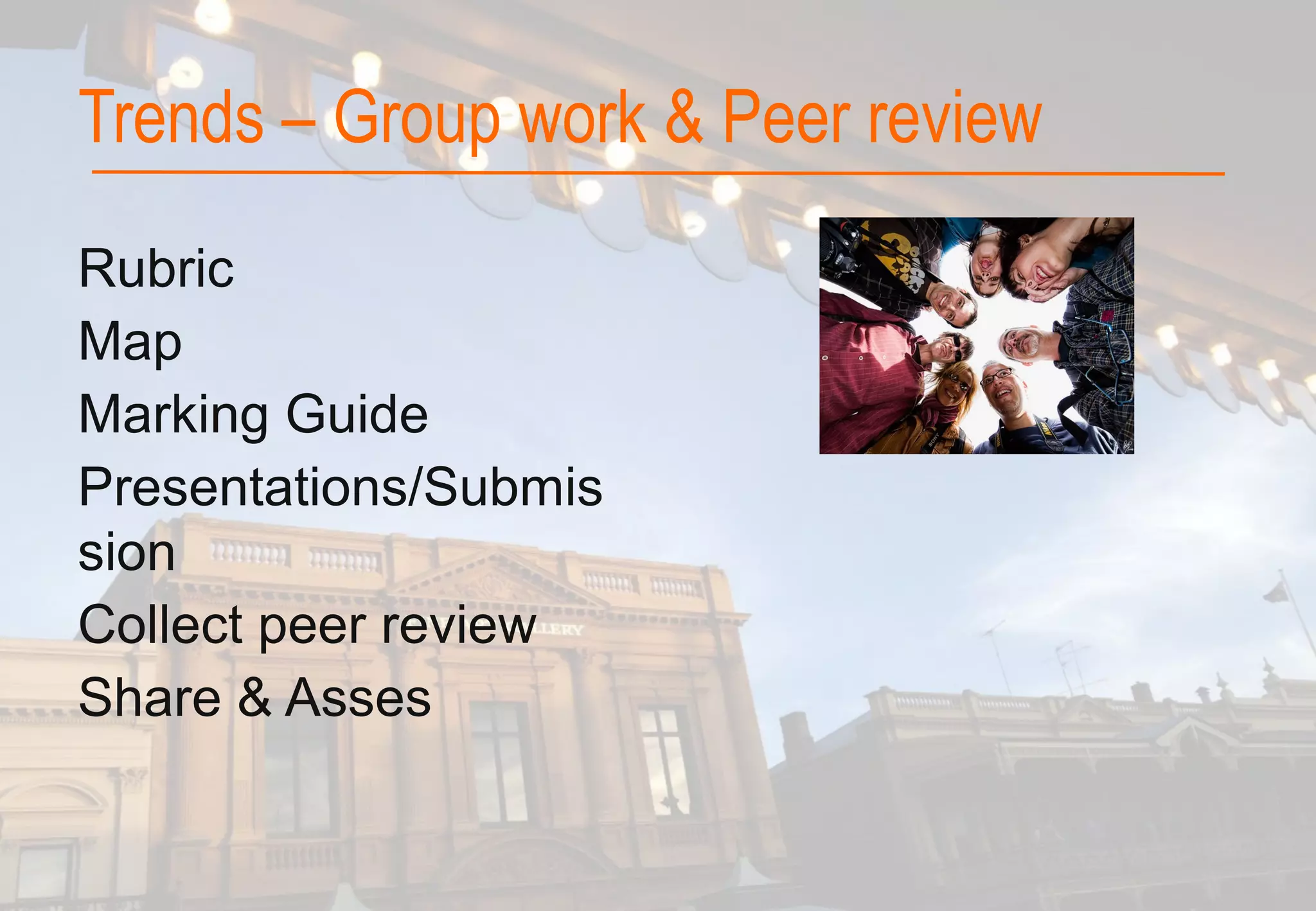 Trends – Group work & Peer review

Rubric
Map
Marking Guide
Presentations/Submission
Collect peer review
Share & Asses